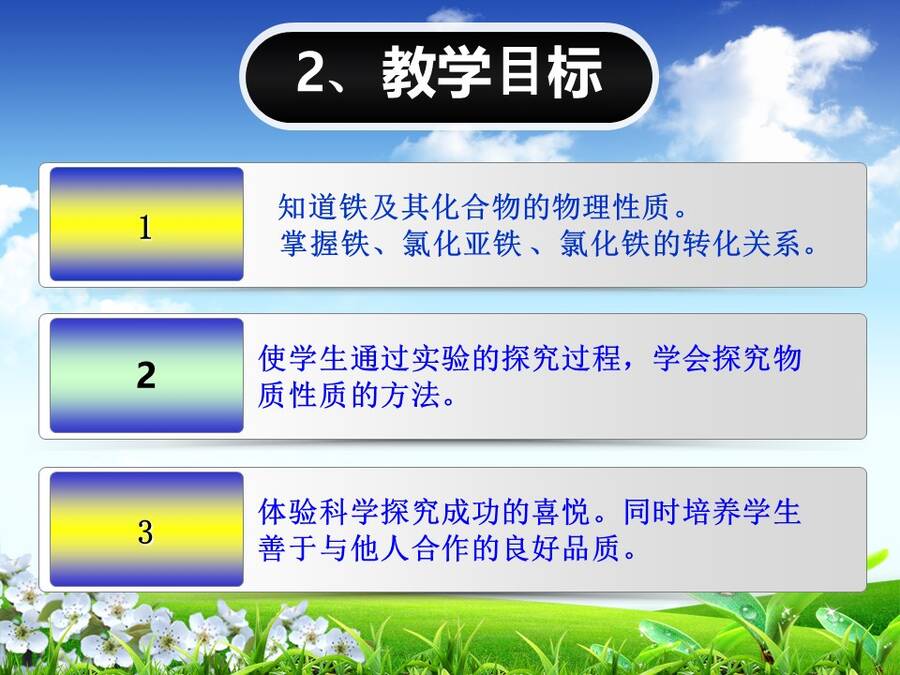 2、教学目标

1

知道铁及其化合物的物理性质。
掌握铁、氯化亚铁 、氯化铁的转化关系。

2

使学生通过实验的探究过程，学会探究物质性质的方法。

3

体验科学探究成功的喜悦。同时培养学生善于与他人合作的良好品质。